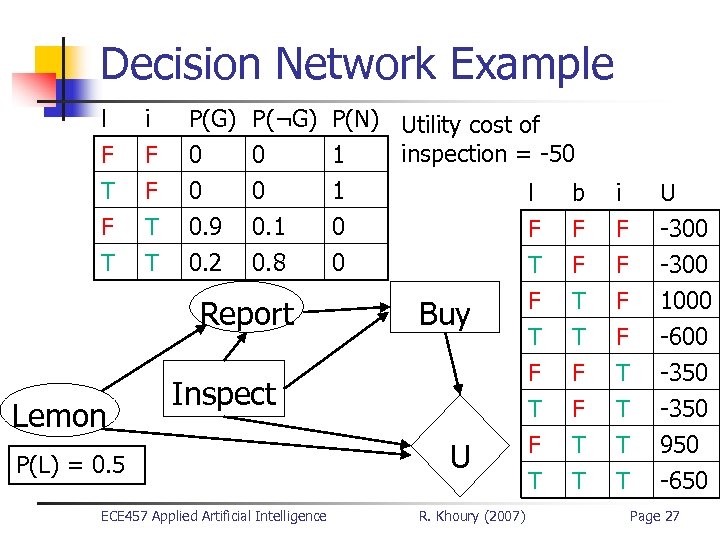 Decision Network Example

| l | i | P(G) | P(¬G) | P(N) |
|---|---|---|---|---|
| F | F | 0 | 0 | 1 |
| T | F | 0 | 0 | 1 |
| F | T | 0.9 | 0.1 | 0 |
| T | T | 0.2 | 0.8 | 0 |

Utility cost of inspection = -50

| l | b | i | U |
|---|---|---|---|
| F | F | F | -300 |
| T | F | F | -300 |
| F | T | F | 1000 |
| T | T | F | -600 |
| F | F | T | -350 |
| T | F | T | -350 |
| F | T | T | 950 |
| T | T | T | -650 |

Report

Buy

Inspect

Lemon

U

P(L) = 0.5

ECE457 Applied Artificial Intelligence R. Khoury (2007) Page 27